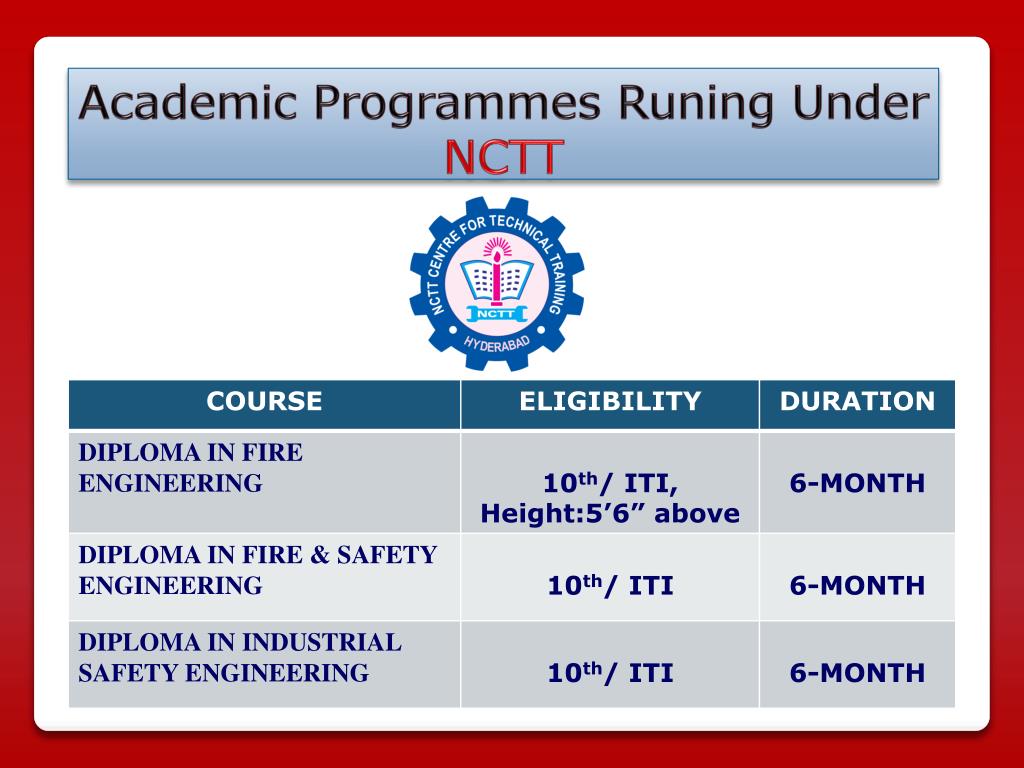 Academic Programmes Runing Under
NCTT

NCTT CENTRE FOR TECHNICAL TRAINING
NCTT
HYDERABAD

| COURSE | ELIGIBILITY | DURATION |
|---|---|---|
| DIPLOMA IN FIRE ENGINEERING | $10^{th}$/ ITI, Height:5’6” above | 6-MONTH |
| DIPLOMA IN FIRE & SAFETY ENGINEERING | $10^{th}$/ ITI | 6-MONTH |
| DIPLOMA IN INDUSTRIAL SAFETY ENGINEERING | $10^{th}$/ ITI | 6-MONTH |